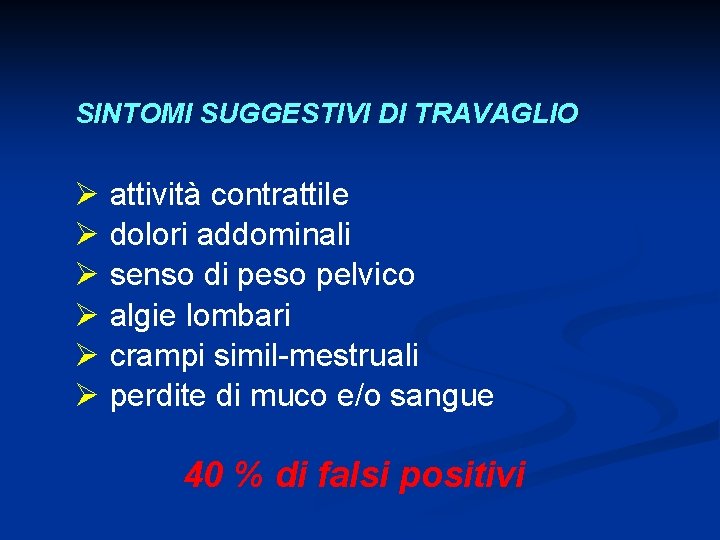 SINTOMI SUGGESTIVI DI TRAVAGLIO

➢ attività contrattile
➢ dolori addominali
➢ senso di peso pelvico
➢ algie lombari
➢ crampi simil-mestruali
➢ perdite di muco e/o sangue

40 % di falsi positivi